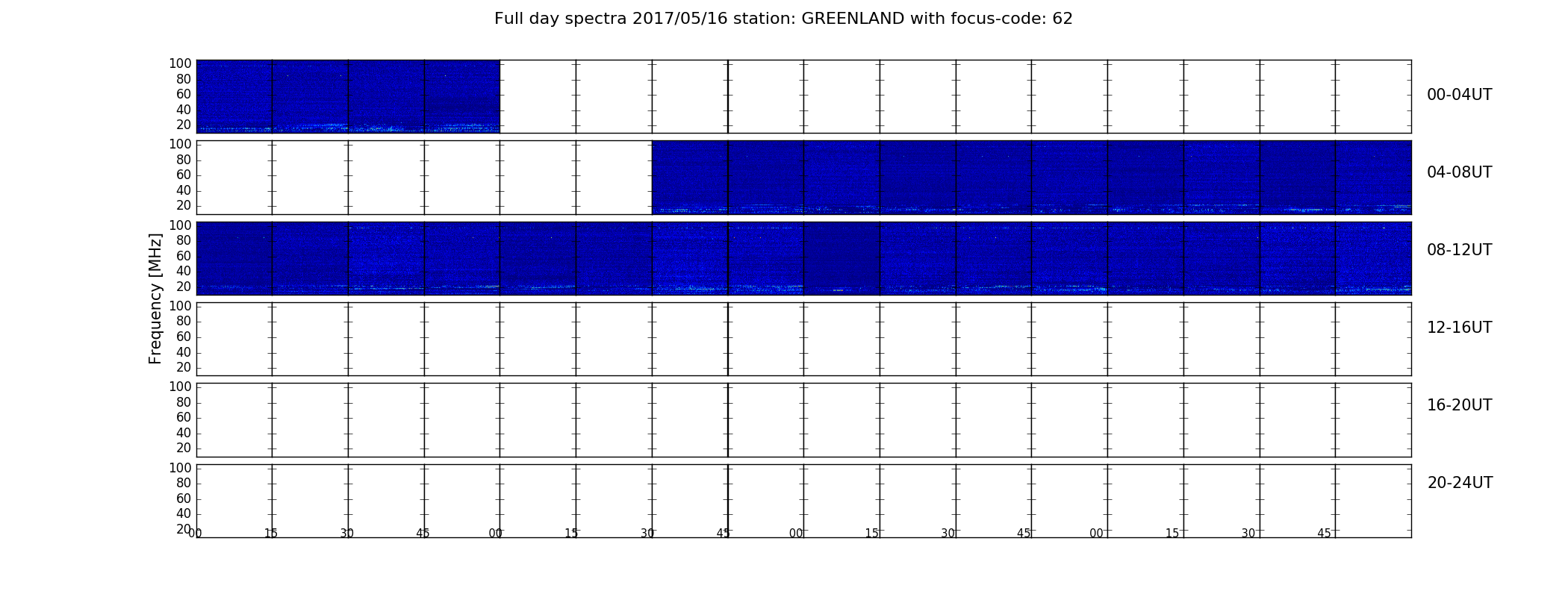 Full day spectra 2017/05/16 station: GREENLAND with focus-code: 62

Frequency [MHz]

100
80
60
40
20
00-04UT

100
80
60
40
20
04-08UT

100
80
60
40
20
08-12UT

100
80
60
40
20
12-16UT

100
80
60
40
20
16-20UT

100
80
60
40
20
20-24UT

00 15 30 45 00 15 30 45 00 15 30 45 00 15 30 45